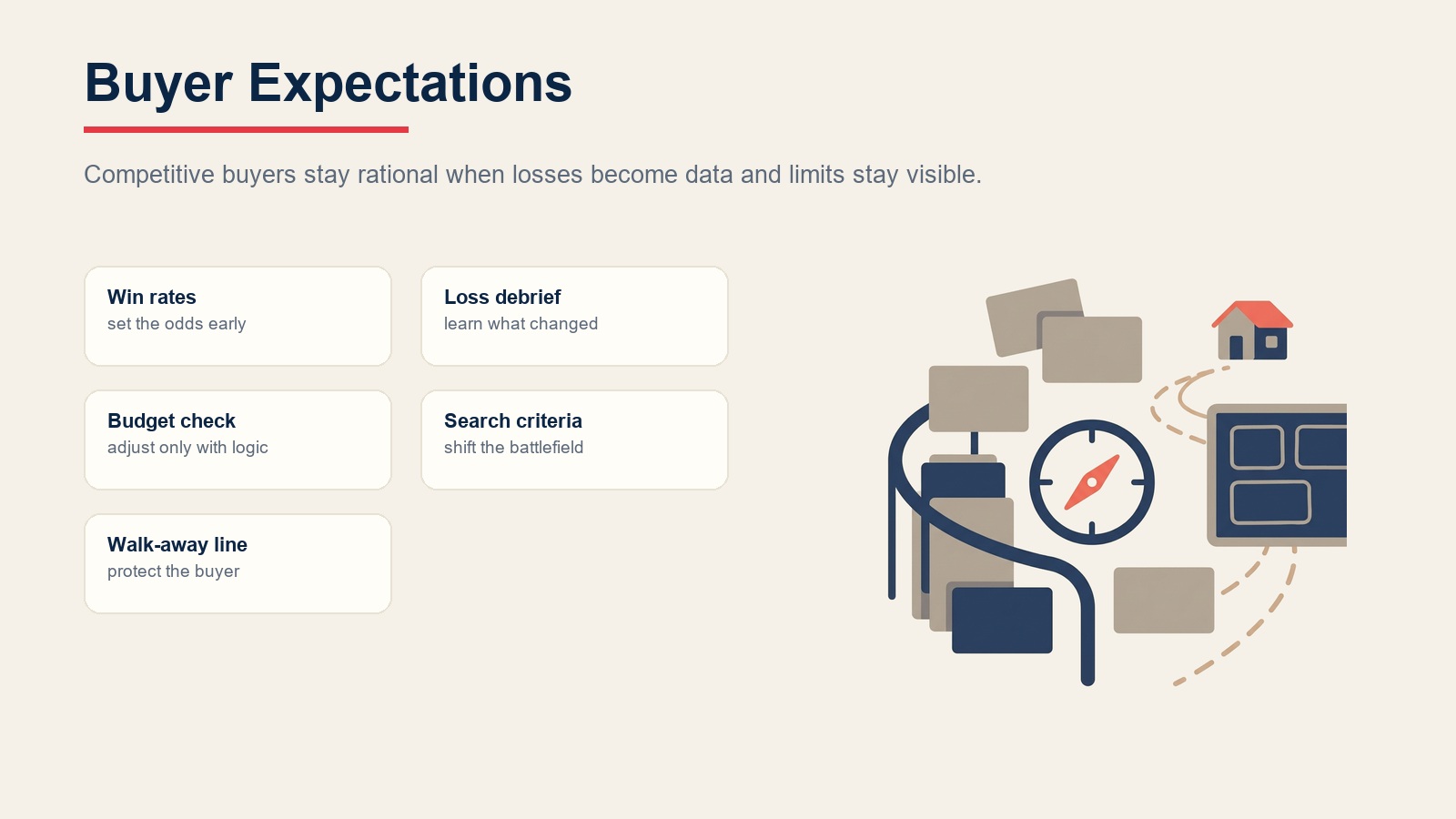 Buyer Expectations

Competitive buyers stay rational when losses become data and limits stay visible.

Win rates
set the odds early

Loss debrief
learn what changed

Budget check
adjust only with logic

Search criteria
shift the battlefield

Walk-away line
protect the buyer